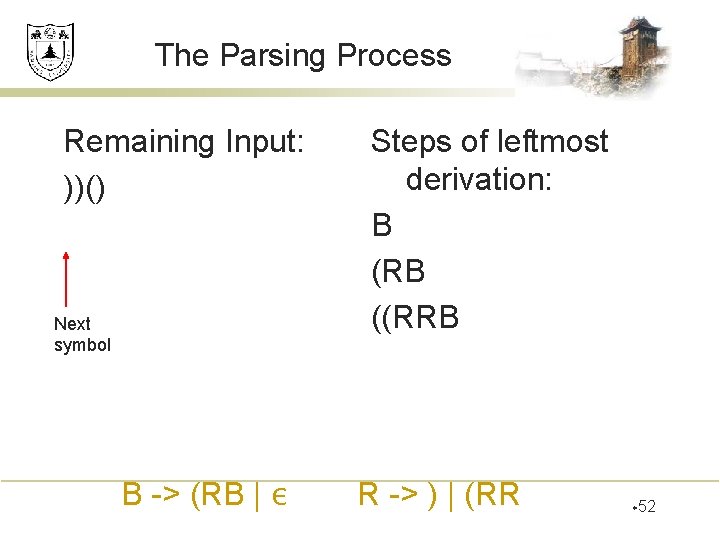 The Parsing Process

Remaining Input:

))()

Next symbol

Steps of leftmost derivation:

B

(RB

((RRB

B -> (RB | ϵ      R -> ) | (RR

•52